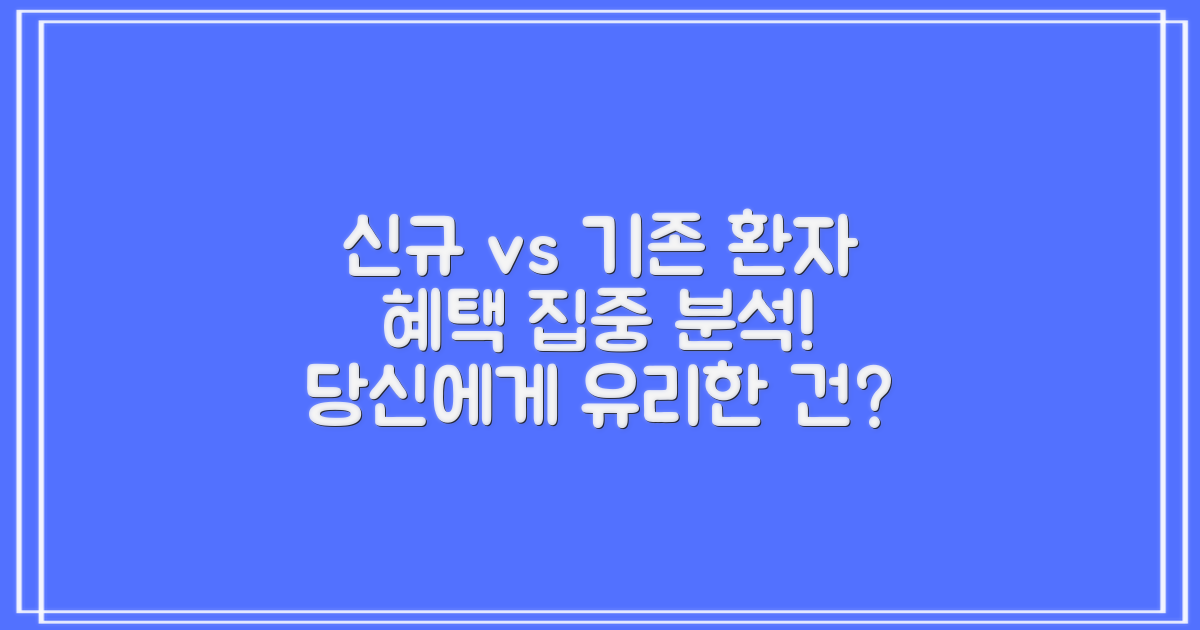 신규 vs 기존 환자
혜택 집중 분석!
당신에게 유리한 건?